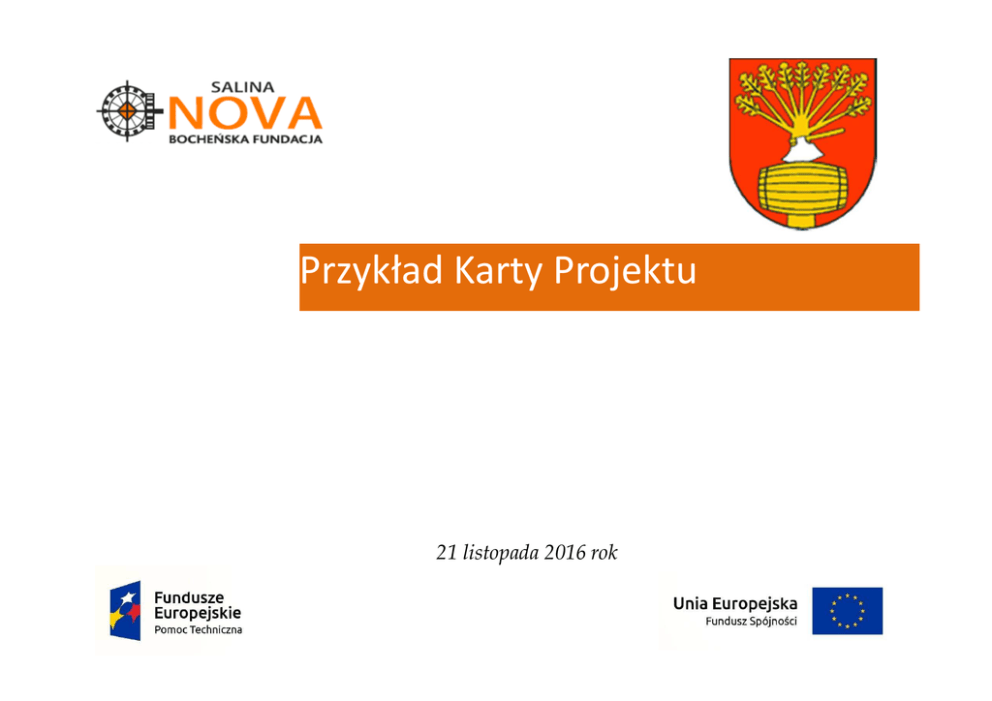 SALINA
NOVA
BOCHEŃSKA FUNDACJA

Przykład Karty Projektu

21 listopada 2016 rok

Fundusze Europejskie
Pomoc Techniczna

Unia Europejska
Fundusz Spójności